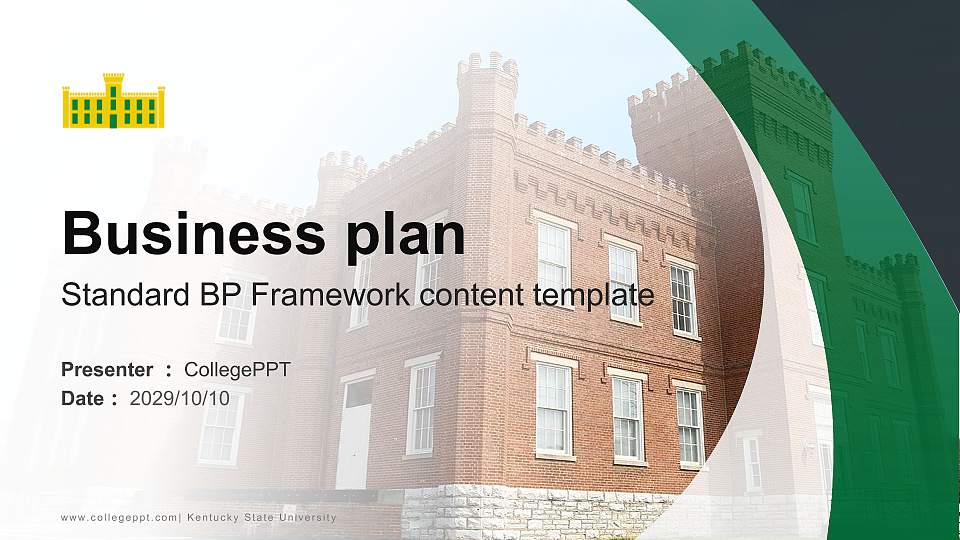 Business plan

Standard BP Framework content template

Presenter : CollegePPT
Date : 2029/10/10

www.collegeppt.com| Kentucky State University